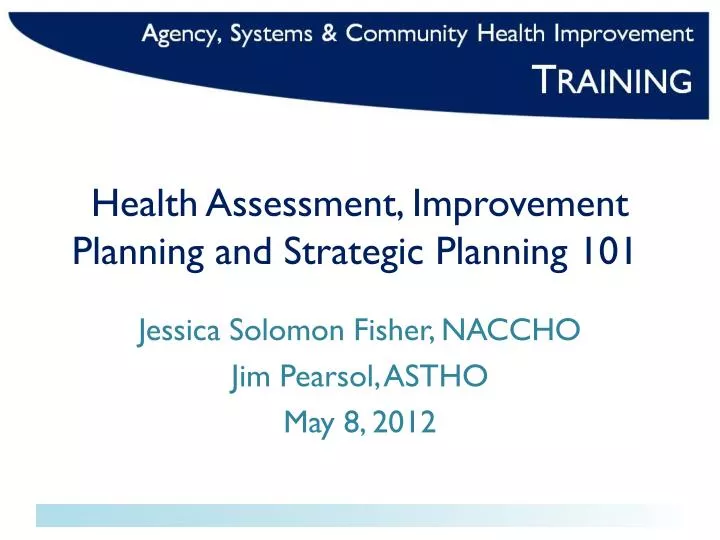 Agency, Systems & Community Health Improvement

TRAINING

Health Assessment, Improvement Planning and Strategic Planning 101

Jessica Solomon Fisher, NACCHO

Jim Pearsol, ASTHO

May 8, 2012